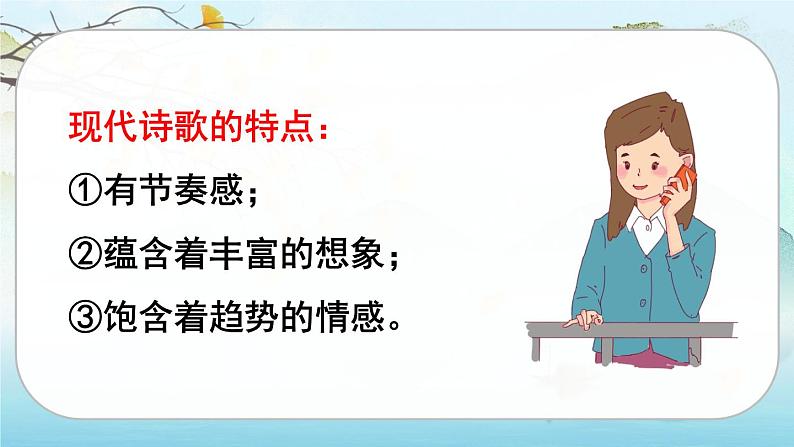 现代诗歌的特点：

①有节奏感；

②蕴含着丰富的想象；

③饱含着趋势的情感。